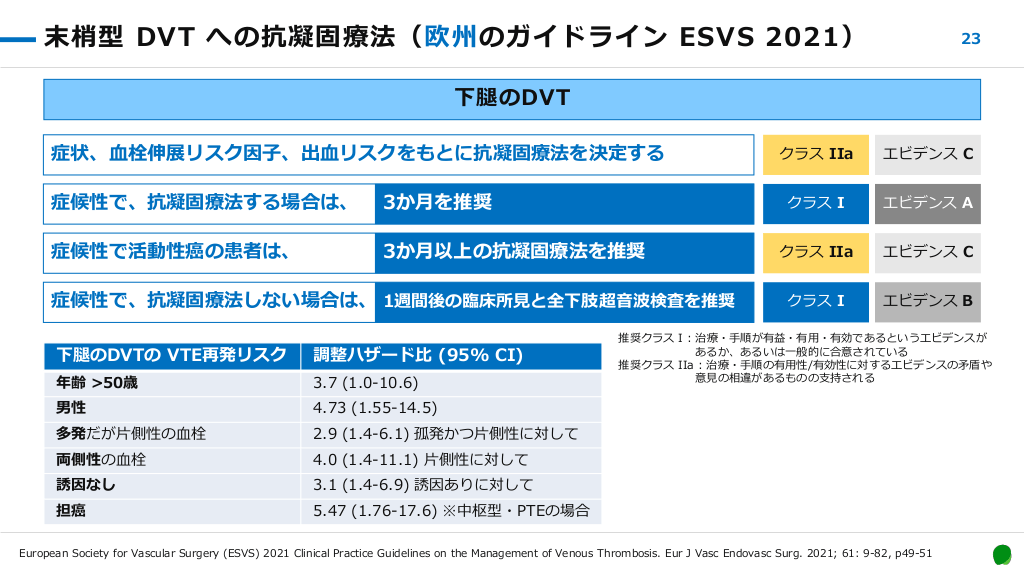 末梢型 DVT への抗凝固療法（欧州のガイドライン ESVS 2021）

23

下腿のDVT

症状、血栓伸展リスク因子、出血リスクをもとに抗凝固療法を決定する

クラス IIa

エビデンス C

症候性で、抗凝固療法する場合は、

3か月を推奨

クラス I

エビデンス A

症候性で活動性癌の患者は、

3か月以上の抗凝固療法を推奨

クラス IIa

エビデンス C

症候性で、抗凝固療法しない場合は、

1週間後の臨床所見と全下肢超音波検査を推奨

クラス I

エビデンス B

| 下腿のDVTの VTE再発リスク | 調整ハザード比 (95% CI) |
|---|---|
| 年齢 >50歳 | 3.7 (1.0-10.6) |
| 男性 | 4.73 (1.55-14.5) |
| 多発だが片側性の血栓 | 2.9 (1.4-6.1) 孤発かつ片側性に対して |
| 両側性の血栓 | 4.0 (1.4-11.1) 片側性に対して |
| 誘因なし | 3.1 (1.4-6.9) 誘因ありに対して |
| 担癌 | 5.47 (1.76-17.6) ※中枢型・PTEの場合 |

推奨クラス I：治療・手順が有益・有用・有効であるというエビデンスがあるか、あるいは一般的に合意されている
推奨クラス IIa：治療・手順の有用性/有効性に対するエビデンスの矛盾や意見の相違があるものの支持される

European Society for Vascular Surgery (ESVS) 2021 Clinical Practice Guidelines on the Management of Venous Thrombosis. Eur J Vasc Endovasc Surg. 2021; 61: 9-82, p49-51